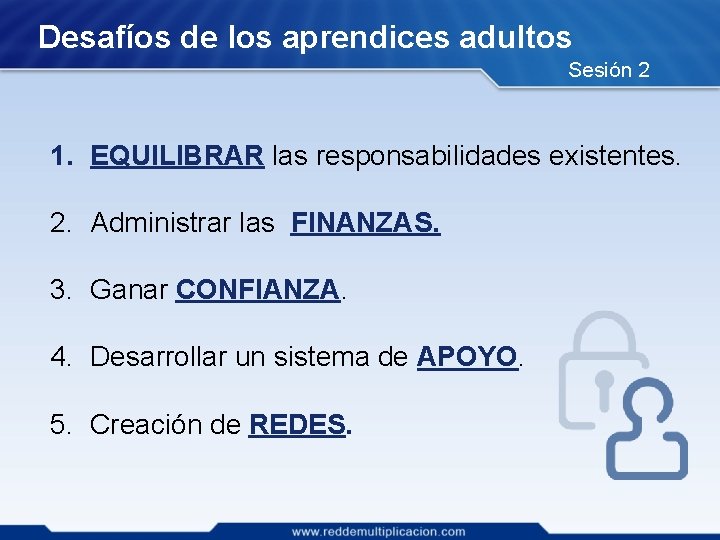 Desafíos de los aprendices adultos

Sesión 2

1. EQUILIBRAR las responsabilidades existentes.

2. Administrar las FINANZAS.

3. Ganar CONFIANZA.

4. Desarrollar un sistema de APOYO.

5. Creación de REDES.

www.reddemultiplicacion.com